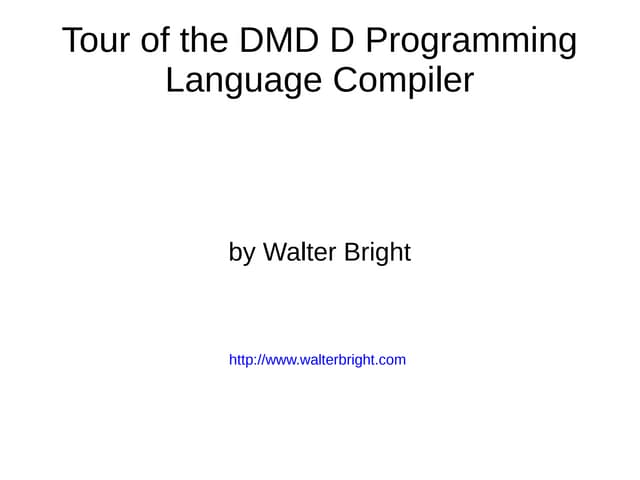 Tour of the DMD D Programming Language Compiler

by Walter Bright

http://www.walterbright.com